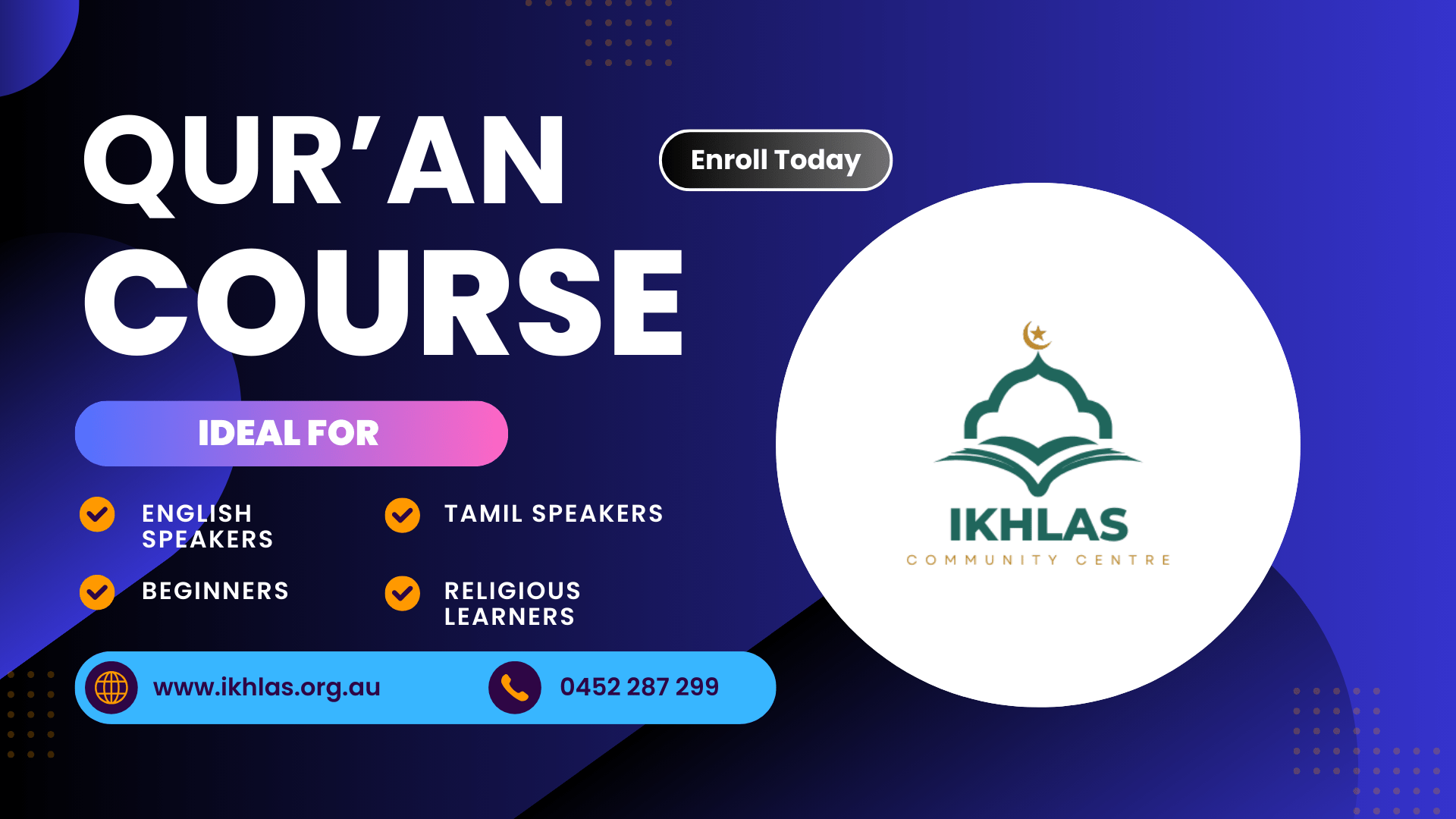 QUR'AN COURSE

Enroll Today

IDEAL FOR

ENGLISH SPEAKERS

TAMIL SPEAKERS

BEGINNERS

RELIGIOUS LEARNERS

www.ikhlas.org.au

0452 287 299

IKHLAS
COMMUNITY CENTRE